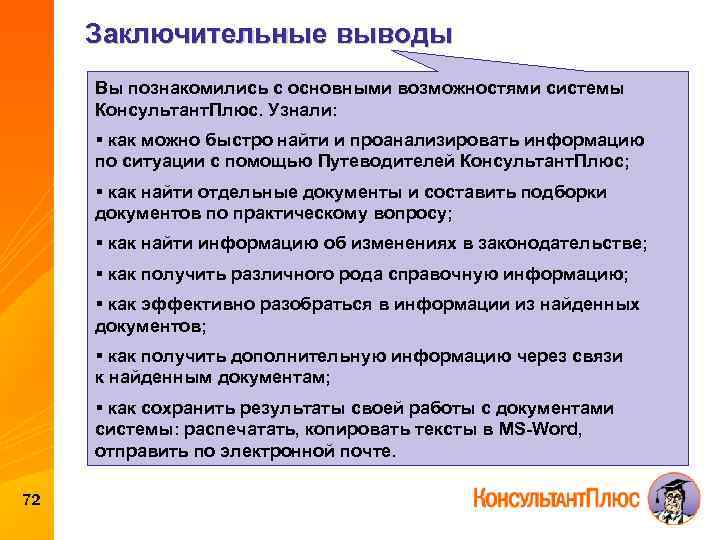 Заключительные выводы

Вы познакомились с основными возможностями системы КонсультантПлюс. Узнали:

▪ как можно быстро найти и проанализировать информацию по ситуации с помощью Путеводителей КонсультантПлюс;

▪ как найти отдельные документы и составить подборки документов по практическому вопросу;

▪ как найти информацию об изменениях в законодательстве;

▪ как получить различного рода справочную информацию;

▪ как эффективно разобраться в информации из найденных документов;

▪ как получить дополнительную информацию через связи к найденным документам;

▪ как сохранить результаты своей работы с документами системы: распечатать, копировать тексты в MS-Word, отправить по электронной почте.

72

КонсультантПлюс